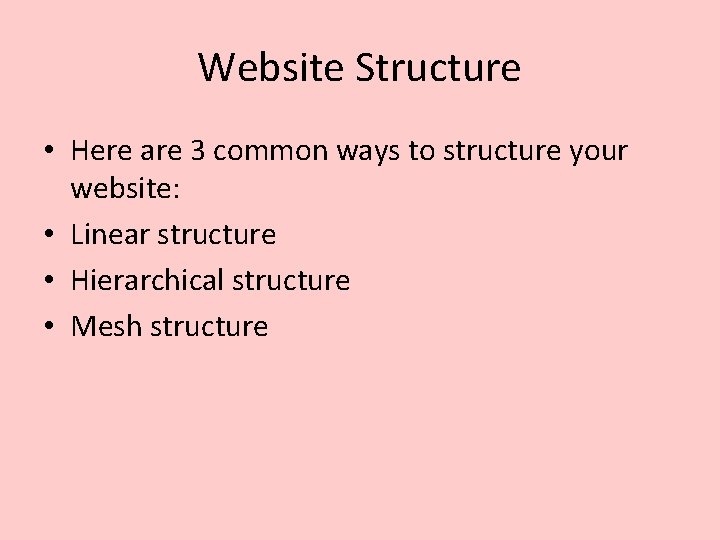 Website Structure

• Here are 3 common ways to structure your website:
• Linear structure
• Hierarchical structure
• Mesh structure